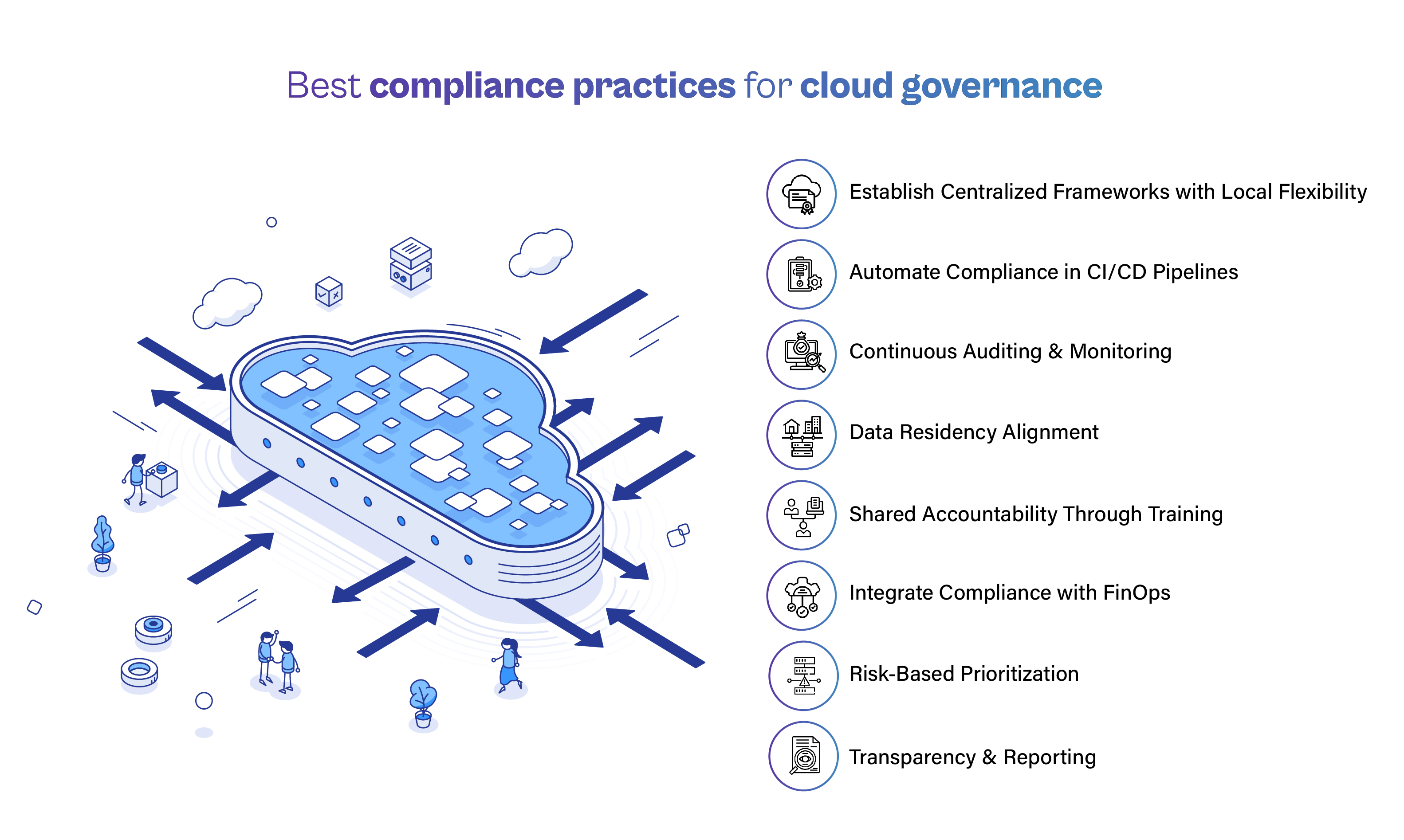 Best compliance practices for cloud governance

Establish Centralized Frameworks with Local Flexibility

Automate Compliance in CI/CD Pipelines

Continuous Auditing & Monitoring

Data Residency Alignment

Shared Accountability Through Training

Integrate Compliance with FinOps

Risk-Based Prioritization

Transparency & Reporting